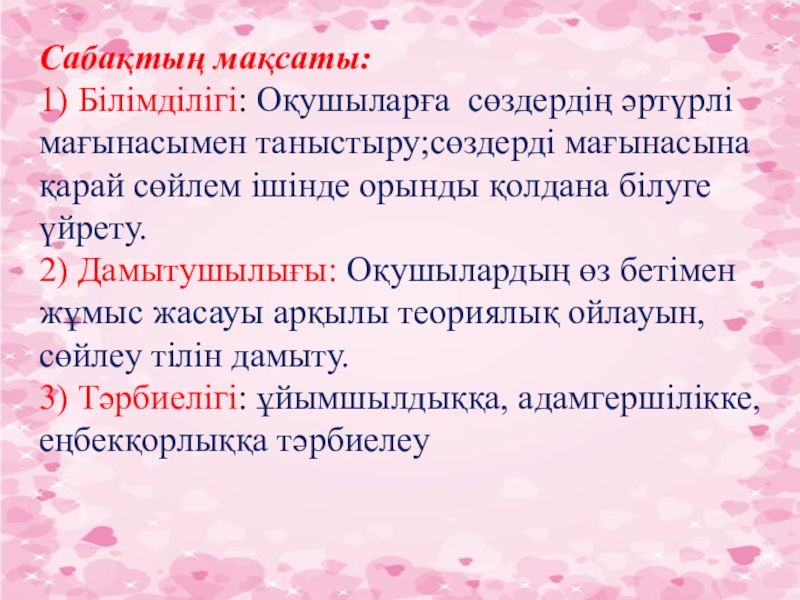 Сабақтың мақсаты:
1) Білімділігі: Оқушыларға сөздердің әртүрлі мағынасымен таныстыру;сөздерді мағынасына қарай сөйлем ішінде орынды қолдана білуге үйрету.
2) Дамытушылығы: Оқушылардың өз бетімен жұмыс жасауы арқылы теориялық ойлауын, сөйлеу тілін дамыту.
3) Тәрбиелігі: ұйымшылдыққа, адамгершілікке, еңбекқорлыққа тәрбиелеу